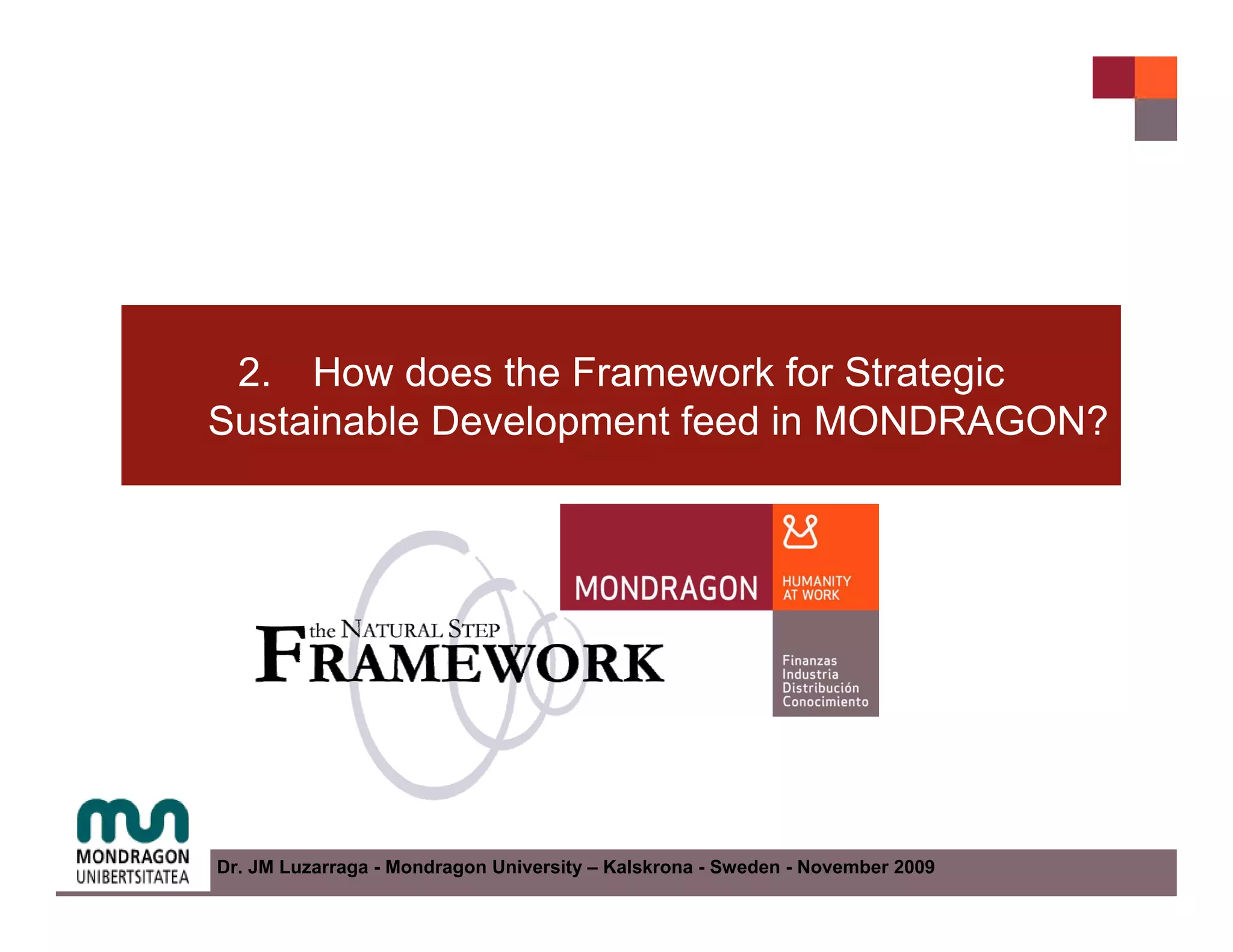 2. How does the Framework for Strategic Sustainable Development feed in MONDRAGON?

the NATURAL STEP FRAMEWORK

MONDRAGON

HUMANITY AT WORK

Finanzas
Industria
Distribución
Conocimiento

MONDRAGON UNIBERTSITATEA

Dr. JM Luzarraga - Mondragon University – Kalskrona - Sweden - November 2009